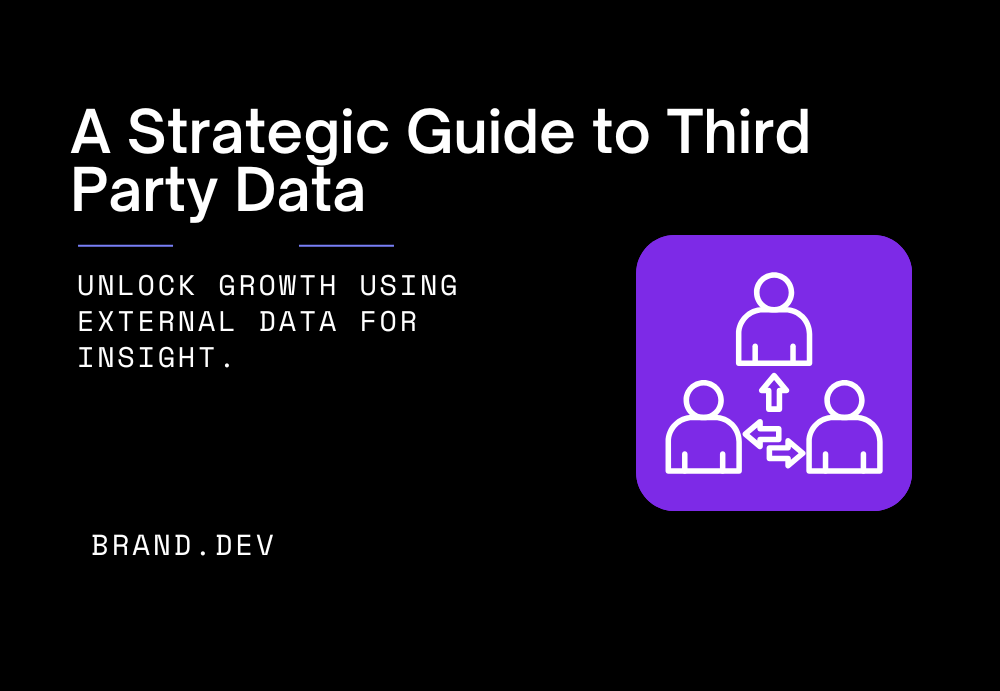 A Strategic Guide to Third Party Data

UNLOCK GROWTH USING EXTERNAL DATA FOR INSIGHT.

BRAND.DEV